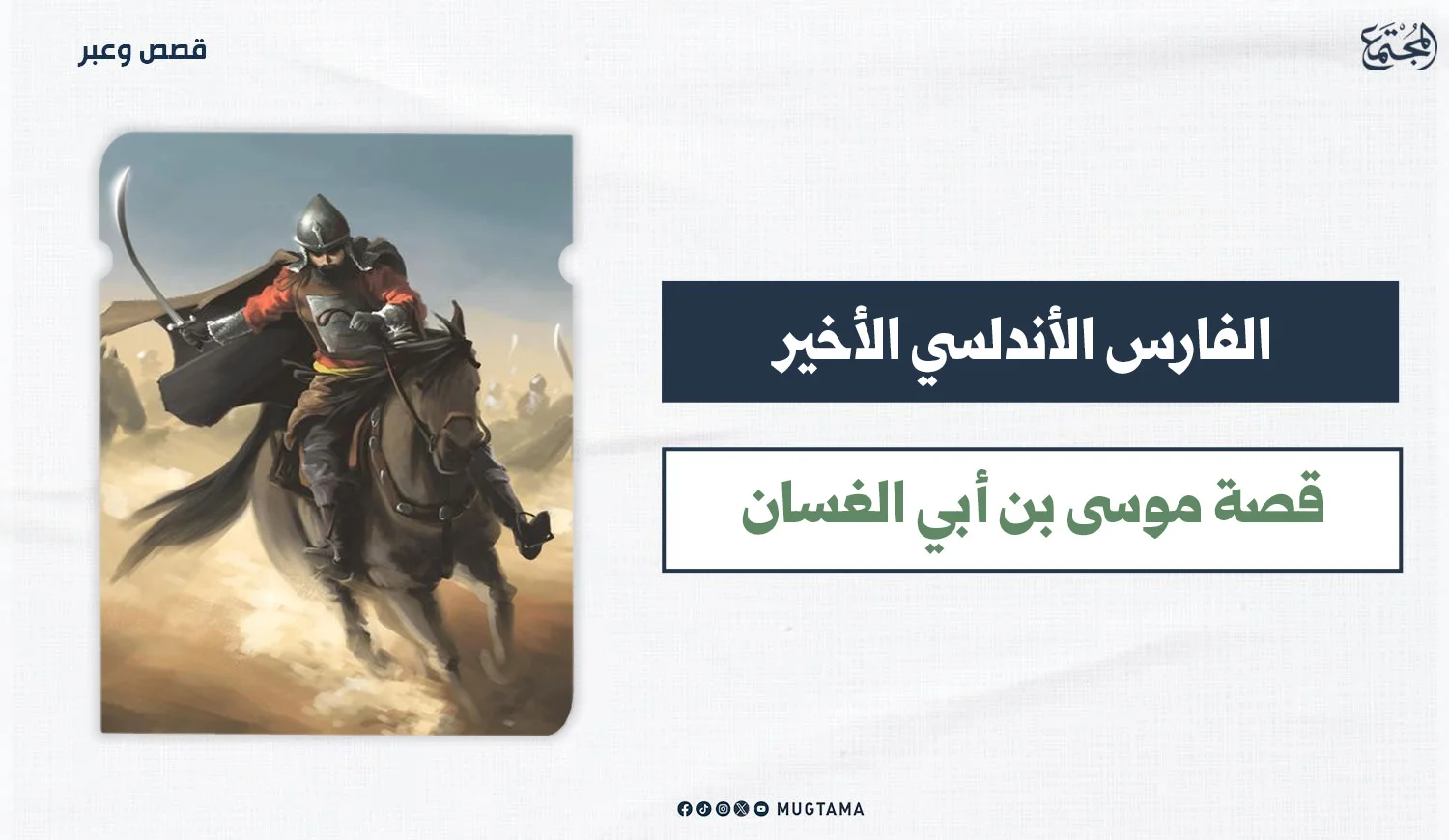 المجتمع

قصص وعبر

الفارس الأندلسي الأخير

قصة موسى بن أبي الغسان

MUGTAMA